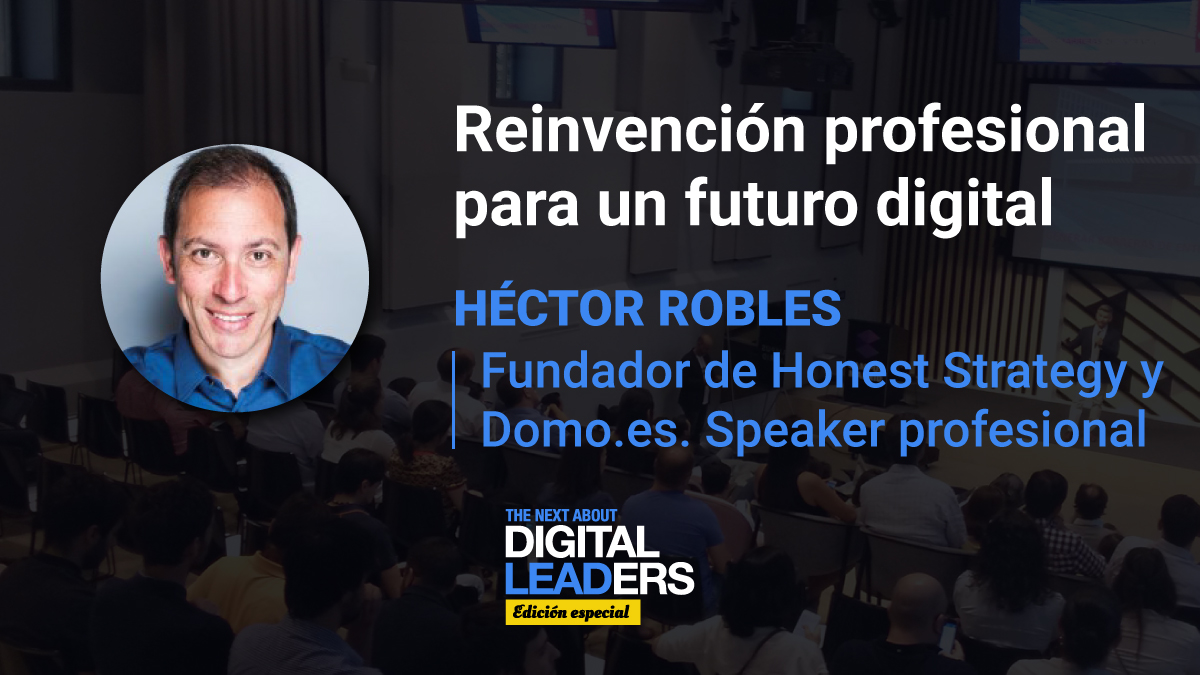 Reinvención profesional para un futuro digital

HÉCTOR ROBLES

Fundador de Honest Strategy y Domo.es. Speaker profesional

THE NEXT ABOUT
DIGITAL LEADERS
Edición especial